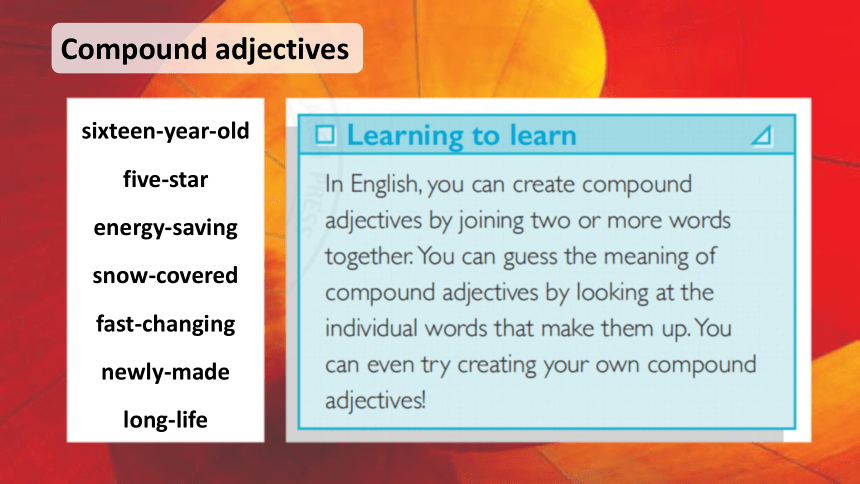 Compound adjectives

sixteen-year-old
five-star
energy-saving
snow-covered
fast-changing
newly-made
long-life

Learning to learn

In English, you can create compound adjectives by joining two or more words together. You can guess the meaning of compound adjectives by looking at the individual words that make them up. You can even try creating your own compound adjectives!